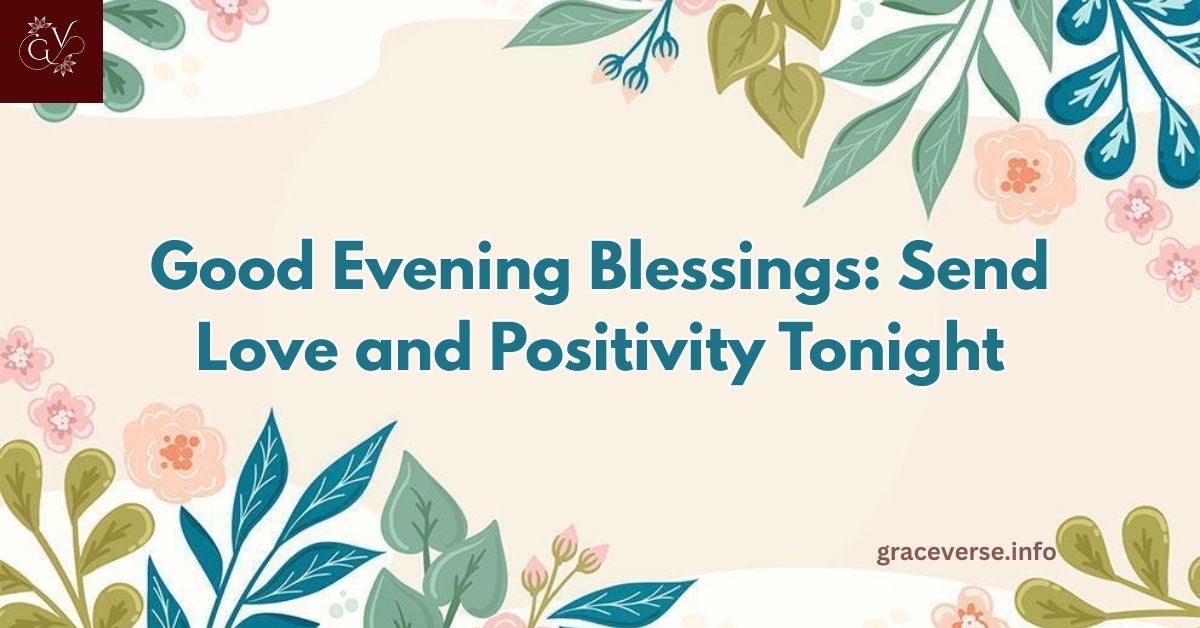 GV

Good Evening Blessings: Send Love and Positivity Tonight

graceverse.info